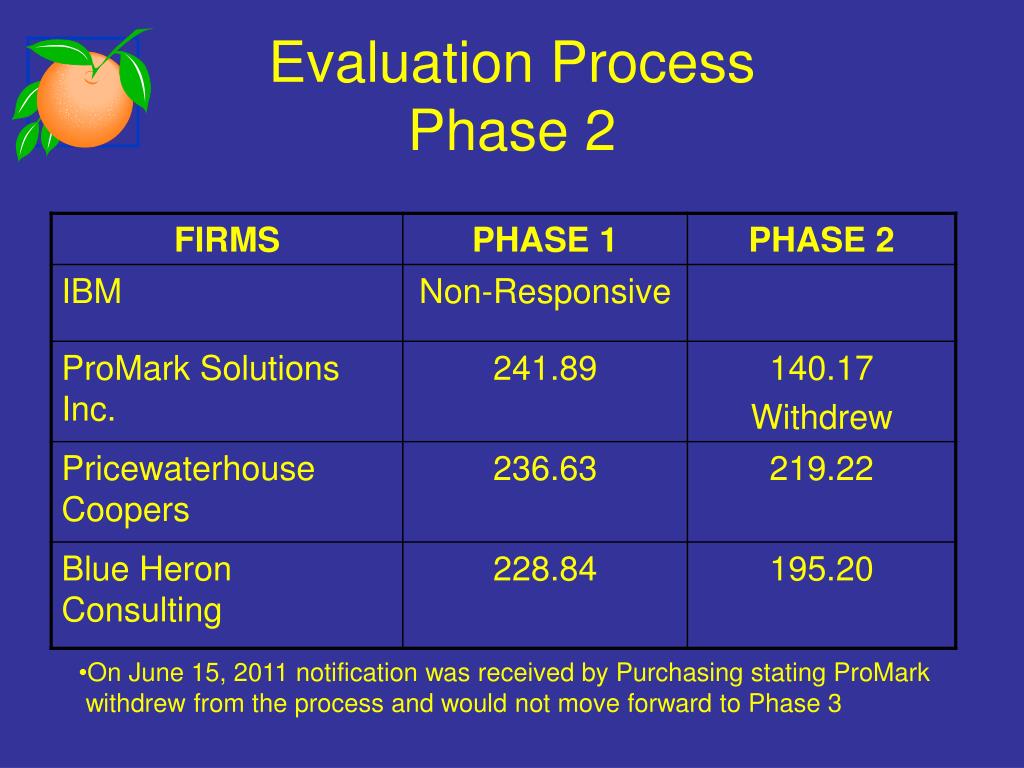 Evaluation Process
Phase 2

| FIRMS | PHASE 1 | PHASE 2 |
|---|---|---|
| IBM | Non-Responsive | |
| ProMark Solutions Inc. | 241.89 | 140.17 Withdrew |
| Pricewaterhouse Coopers | 236.63 | 219.22 |
| Blue Heron Consulting | 228.84 | 195.20 |

•On June 15, 2011 notification was received by Purchasing stating ProMark withdrew from the process and would not move forward to Phase 3